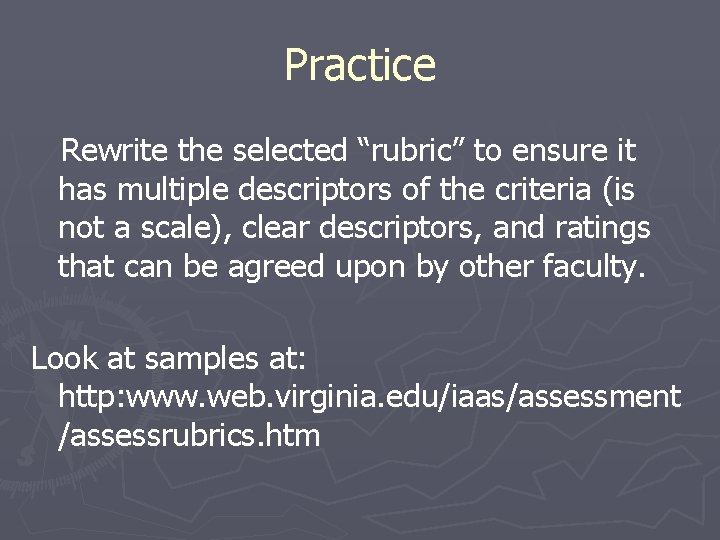 Practice

Rewrite the selected “rubric” to ensure it has multiple descriptors of the criteria (is not a scale), clear descriptors, and ratings that can be agreed upon by other faculty.

Look at samples at: http:www.web.virginia.edu/iaas/assessment/assessrubrics.htm